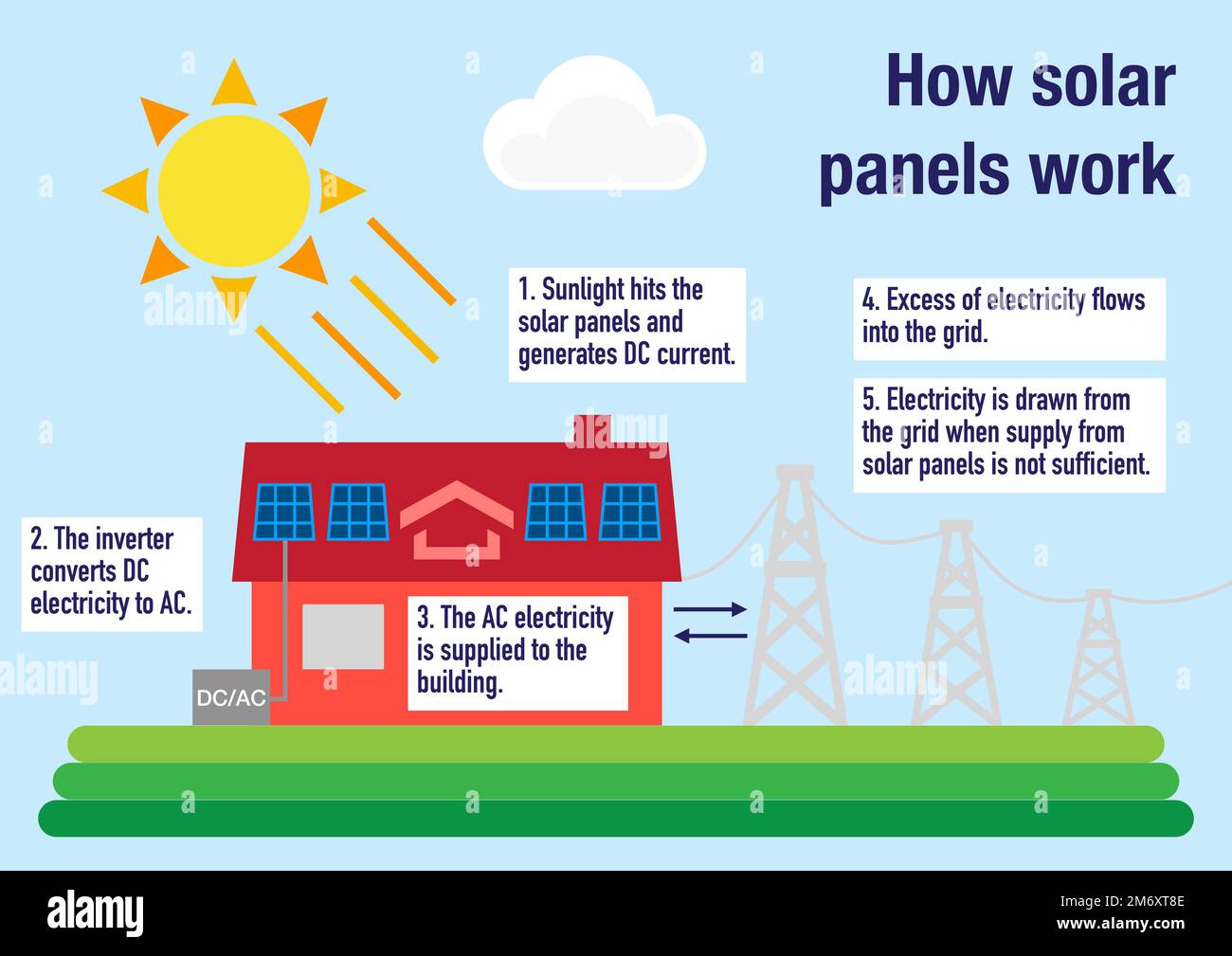 How solar panels work

1. Sunlight hits the solar panels and generates DC current.

4. Excess of electricity flows into the grid.

5. Electricity is drawn from the grid when supply from solar panels is not sufficient.

2. The inverter converts DC electricity to AC.

3. The AC electricity is supplied to the building.

DC/AC

alamy

alamy

alamy

alamy

alamy

Image ID: 2M6XT8E
www.alamy.com